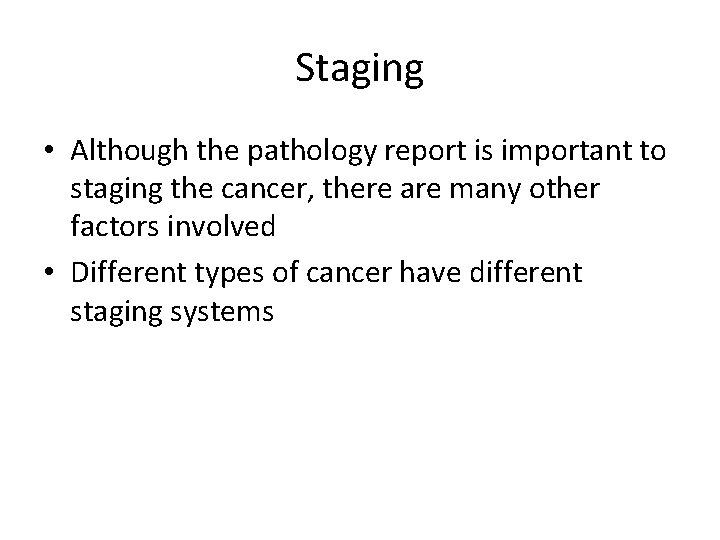 Staging

• Although the pathology report is important to staging the cancer, there are many other factors involved

• Different types of cancer have different staging systems